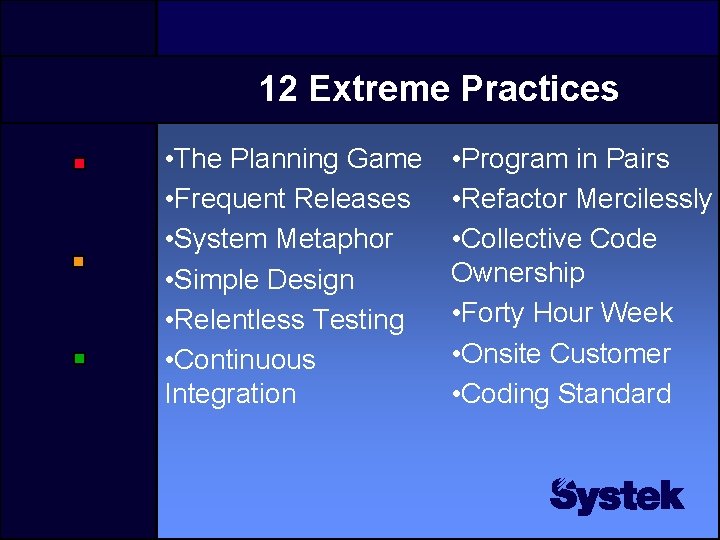 12 Extreme Practices

•The Planning Game
•Frequent Releases
•System Metaphor
•Simple Design
•Relentless Testing
•Continuous Integration

•Program in Pairs
•Refactor Mercilessly
•Collective Code Ownership
•Forty Hour Week
•Onsite Customer
•Coding Standard

Systek